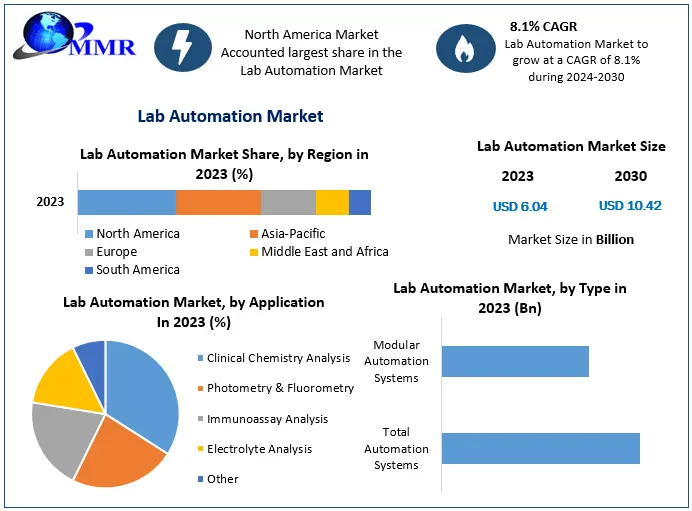 MMR

North America Market Accounted largest share in the Lab Automation Market

8.1% CAGR
Lab Automation Market to grow at a CAGR of 8.1% during 2024-2030

Lab Automation Market

Lab Automation Market Share, by Region in 2023 (%)

2023

North America
Asia-Pacific
Europe
Middle East and Africa
South America

Lab Automation Market Size

| 2023 | 2030 |
|---|---|
| USD 6.04 | USD 10.42 |

Market Size in Billion

Lab Automation Market, by Application In 2023 (%)

Clinical Chemistry Analysis
Photometry & Fluorometry
Immunoassay Analysis
Electrolyte Analysis
Other

Lab Automation Market, by Type in 2023 (Bn)

Modular Automation Systems

Total Automation Systems